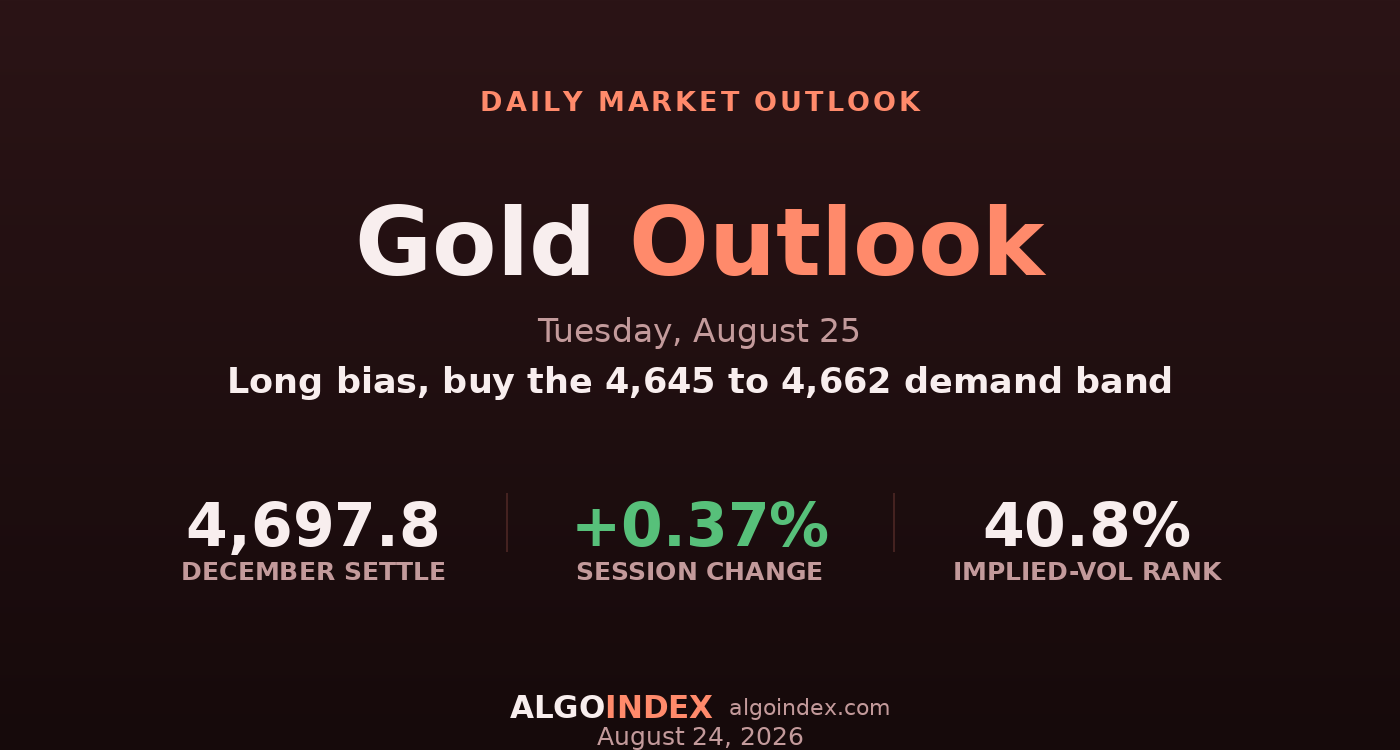 DAILY MARKET OUTLOOK

Gold Outlook

Tuesday, August 25

Long bias, buy the 4,645 to 4,662 demand band

4,697.8
DECEMBER SETTLE

+0.37%
SESSION CHANGE

40.8%
IMPLIED-VOL RANK

ALGOINDEX algoindex.com
August 24, 2026